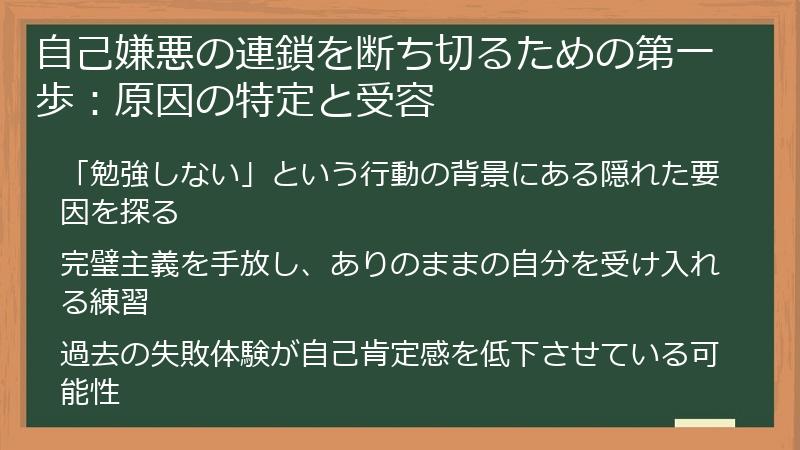 自己嫌悪の連鎖を断ち切るための第一歩：原因の特定と受容

「勉強しない」という行動の背景にある隠れた要因を探る

完璧主義を手放し、ありのままの自分を受け入れる練習

過去の失敗体験が自己肯定感を低下させている可能性